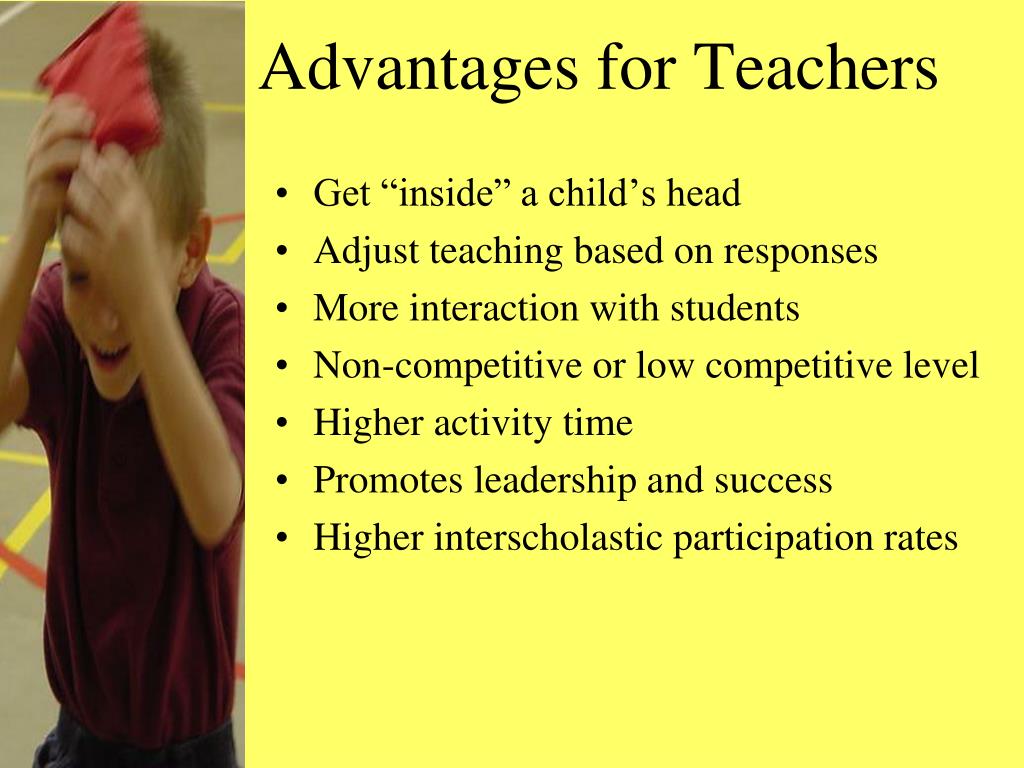 Advantages for Teachers

• Get “inside” a child’s head
• Adjust teaching based on responses
• More interaction with students
• Non-competitive or low competitive level
• Higher activity time
• Promotes leadership and success
• Higher interscholastic participation rates